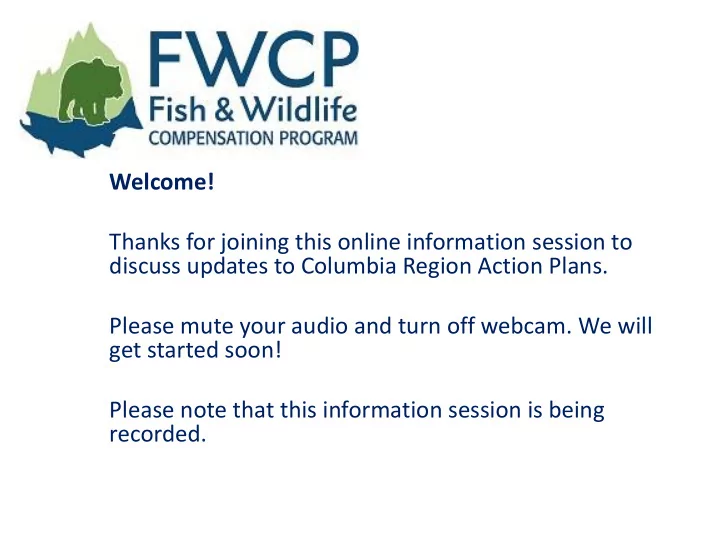 FWCP
Fish & Wildlife
COMPENSATION PROGRAM

Welcome!

Thanks for joining this online information session to discuss updates to Columbia Region Action Plans.

Please mute your audio and turn off webcam. We will get started soon!

Please note that this information session is being recorded.